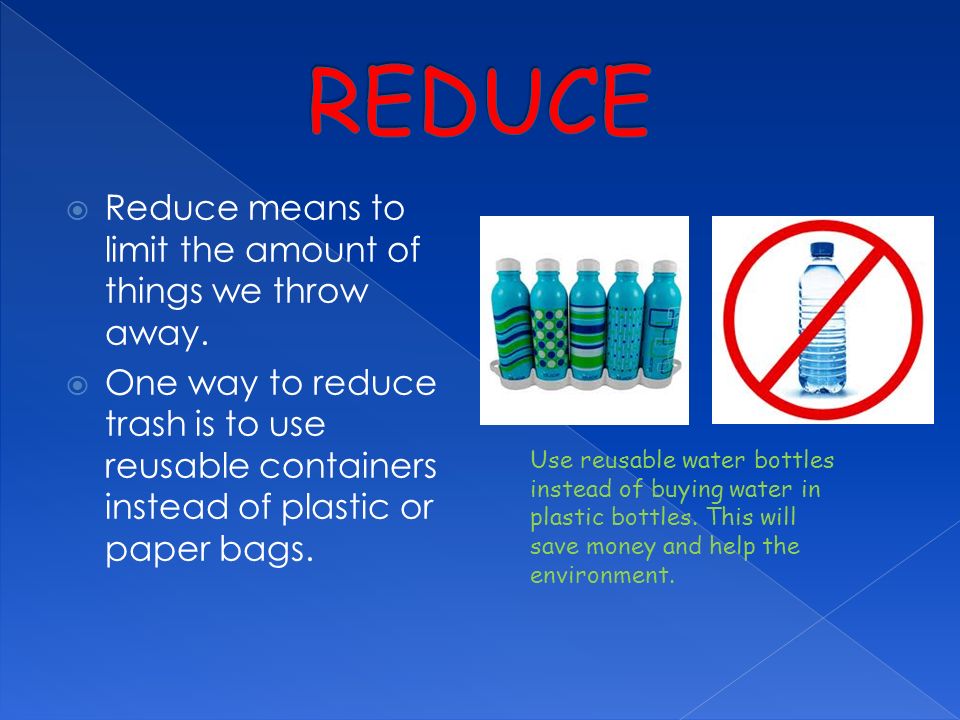 REDUCE

Reduce means to limit the amount of things we throw away.

One way to reduce trash is to use reusable containers instead of plastic or paper bags.

Use reusable water bottles instead of buying water in plastic bottles. This will save money and help the environment.